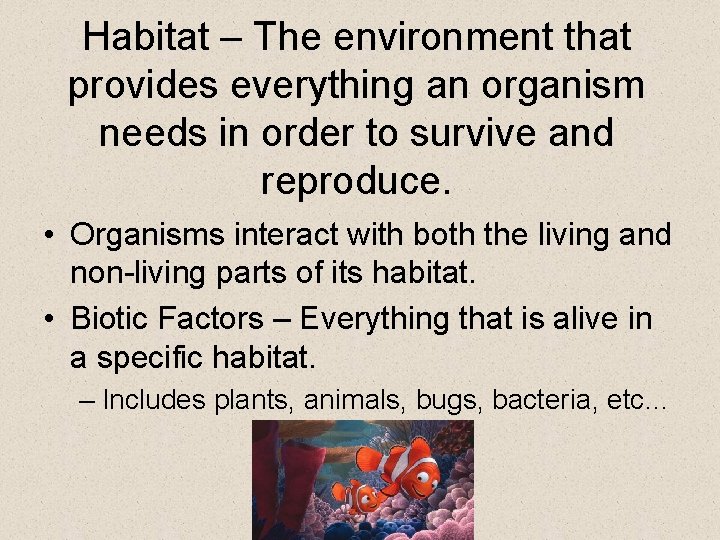 Habitat – The environment that provides everything an organism needs in order to survive and reproduce.

• Organisms interact with both the living and non-living parts of its habitat.
• Biotic Factors – Everything that is alive in a specific habitat.
– Includes plants, animals, bugs, bacteria, etc…